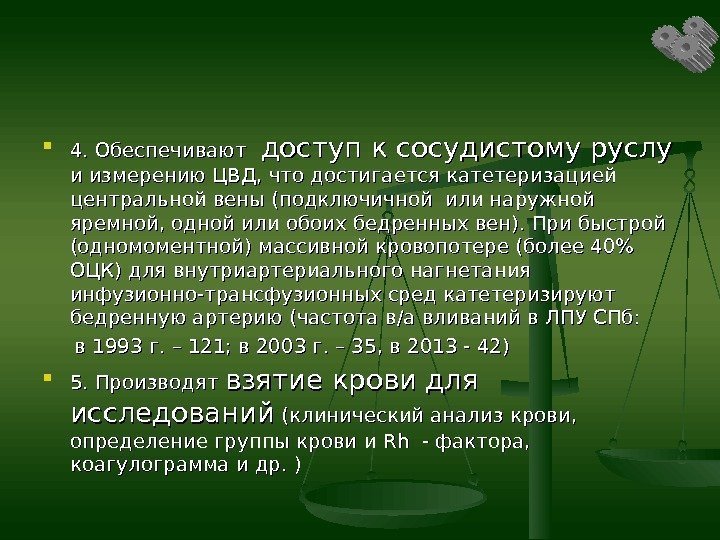 4. Обеспечивают доступ к сосудистому руслу и измерению ЦВД, что достигается катетеризацией центральной вены (подключичной или наружной яремной, одной или обоих бедренных вен). При быстрой (одномоментной) массивной кровопотере (более 40% ОЦК) для внутриартериального нагнетания инфузионно-трансфузионных сред катетеризируют бедренную артерию (частота в/а вливаний в ЛПУ СПб:

в 1993 г. – 121; в 2003 г. – 35, в 2013 - 42)

5. Производят взятие крови для исследований (клинический анализ крови, определение группы крови и Rh - фактора, коагулограмма и др. )